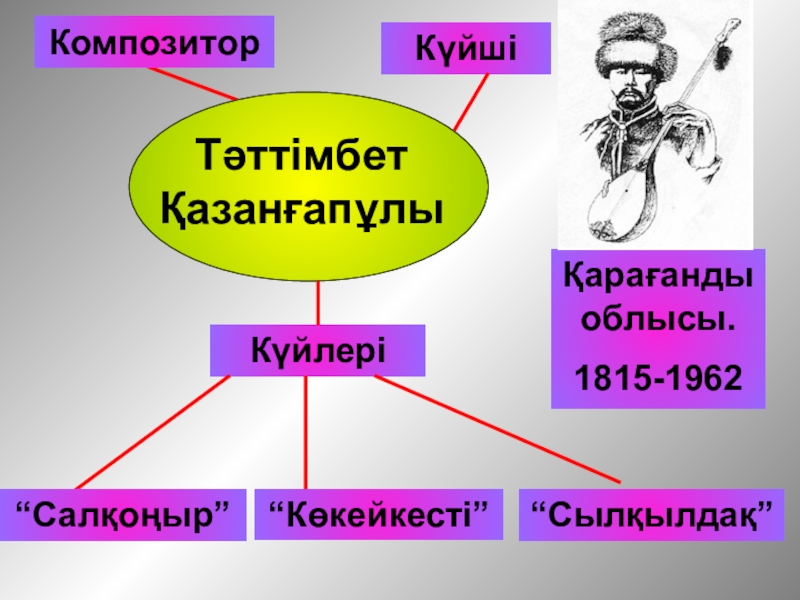 Композитор

Күйші

Тәттімбет Қазанғапұлы

Қарағанды облысы.

1815-1962

Күйлері

“Салқоңыр”

“Көкейкесті”

“Сылқылдақ”